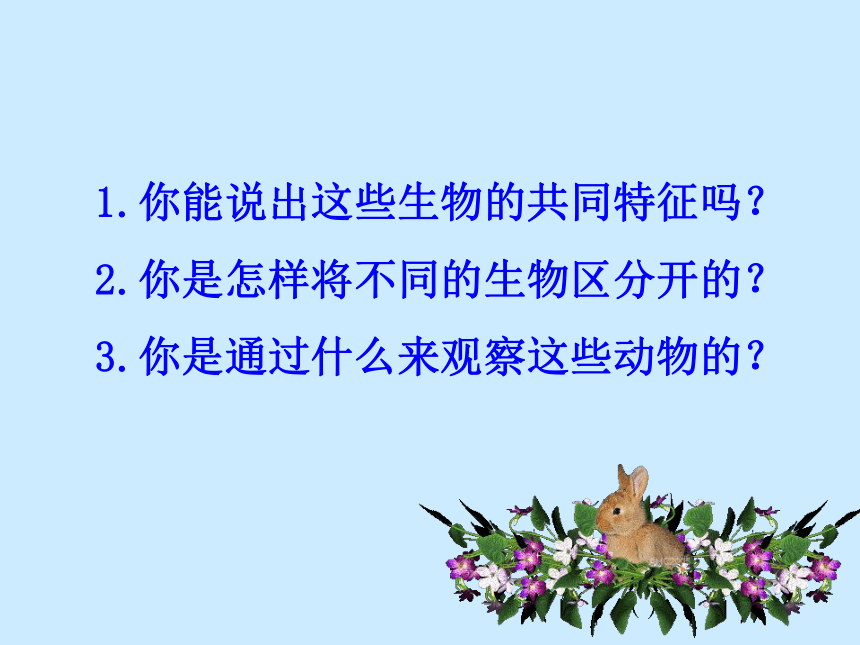 1.你能说出这些生物的共同特征吗？

2.你是怎样将不同的生物区分开的？

3.你是通过什么来观察这些动物的？